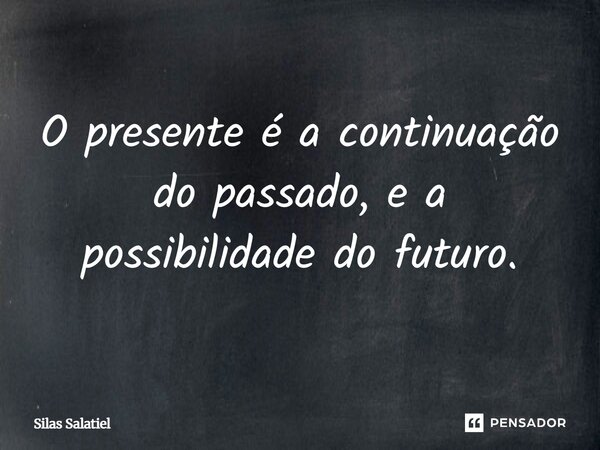 O presente é a continuação do passado, e a possibilidade do futuro.

Silas Salatiel

PENSADOR